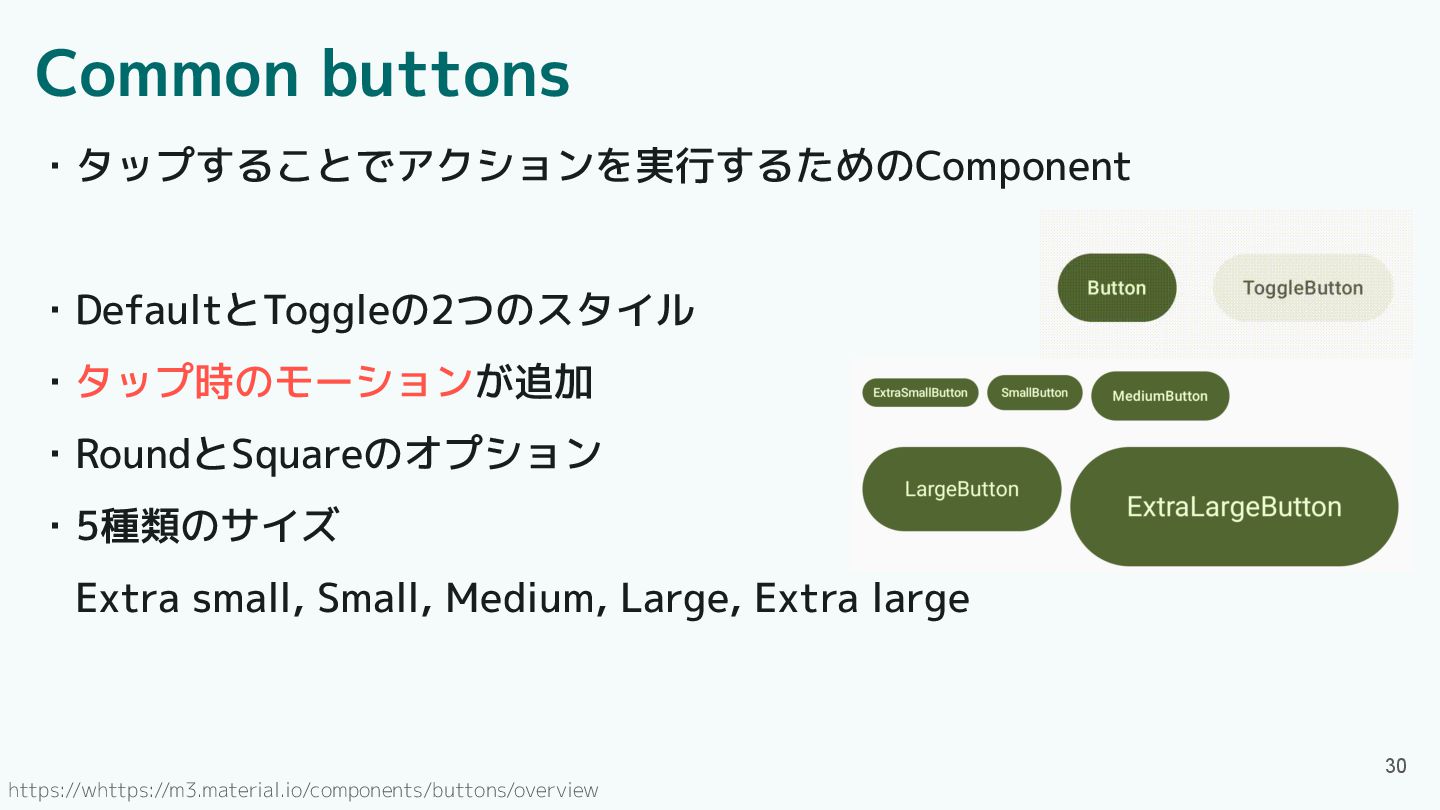 Common buttons

・タップすることでアクションを実行するためのComponent

・DefaultとToggleの2つのスタイル

・タップ時のモーションが追加

・RoundとSquareのオプション

・5種類のサイズ

Extra small, Small, Medium, Large, Extra large

Button

ToggleButton

ExtraSmallButton

SmallButton

MediumButton

LargeButton

ExtraLargeButton

30

https://whttps://m3.material.io/components/buttons/overview